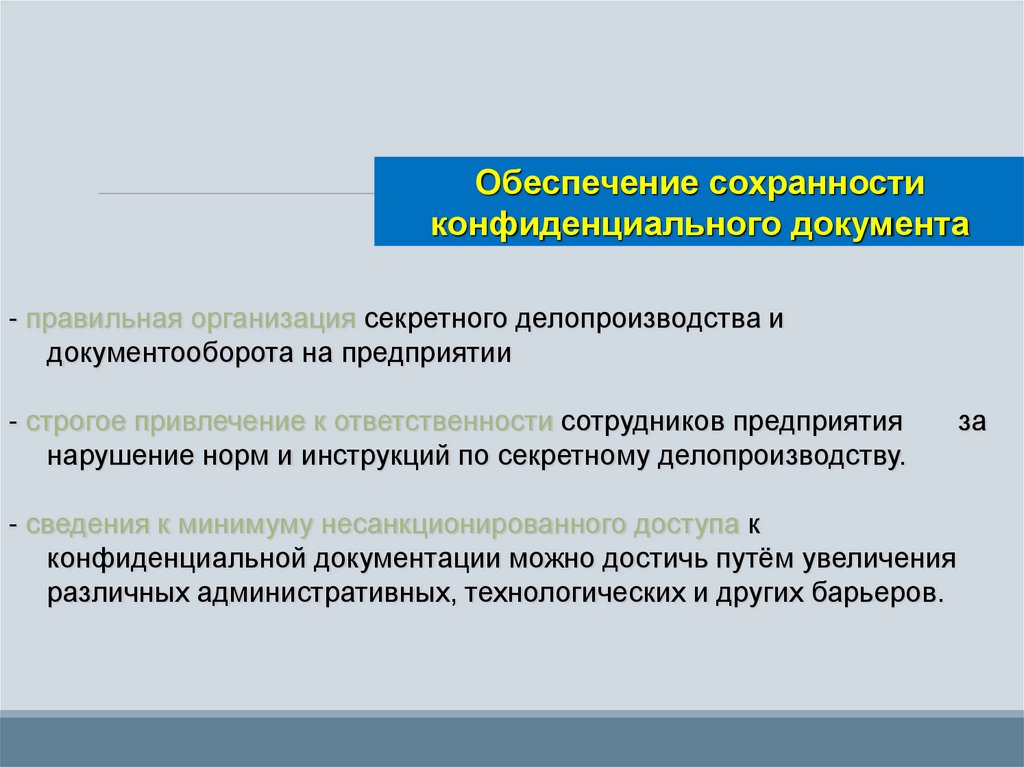 Обеспечение сохранности конфиденциального документа

- правильная организация секретного делопроизводства и документооборота на предприятии

- строгое привлечение к ответственности сотрудников предприятия за нарушение норм и инструкций по секретному делопроизводству.

- сведения к минимуму несанкционированного доступа к конфиденциальной документации можно достичь путём увеличения различных административных, технологических и других барьеров.